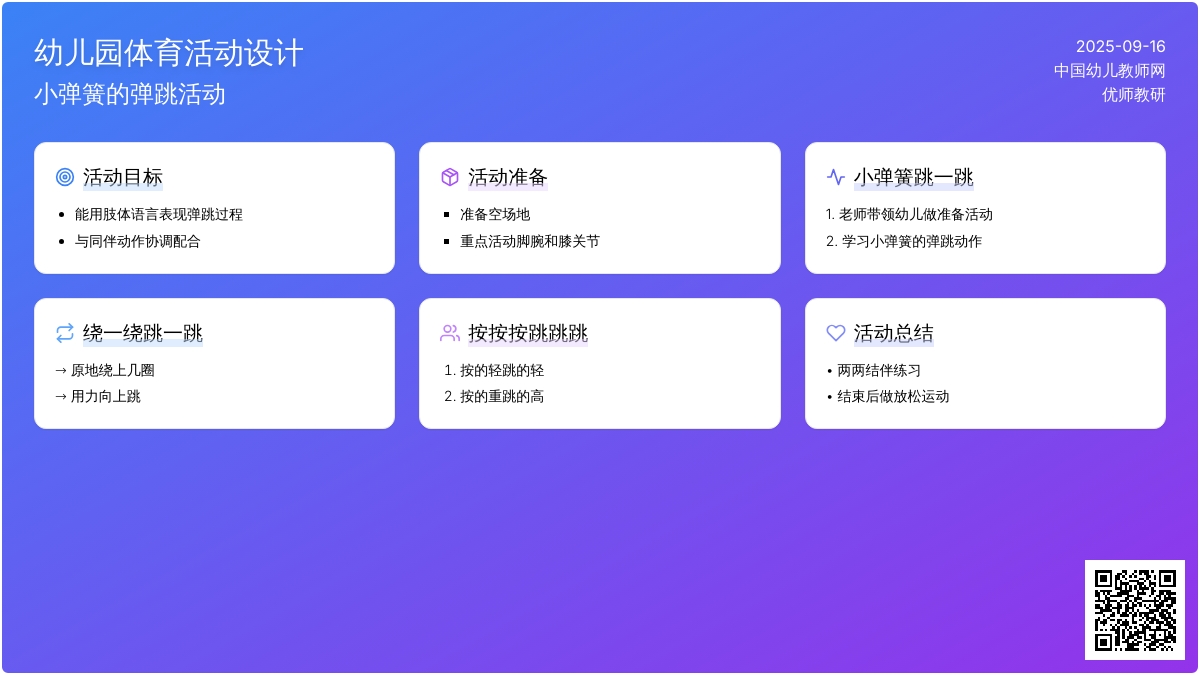 幼儿园体育活动设计
小弹簧的弹跳活动

2025-09-16
中国幼儿教师网
优师教研

活动目标
- 能用肢体语言表现弹跳过程
- 与同伴动作协调配合

活动准备
- 准备空场地
- 重点活动脚腕和膝关节

小弹簧跳一跳
1. 老师带领幼儿做准备活动
2. 学习小弹簧的弹跳动作

绕一绕跳一跳
→ 原地绕上几圈
→ 用力向上跳

按按按跳跳跳
1. 按的轻跳的轻
2. 按的重跳的高

活动总结
• 两两结伴练习
• 结束后做放松运动